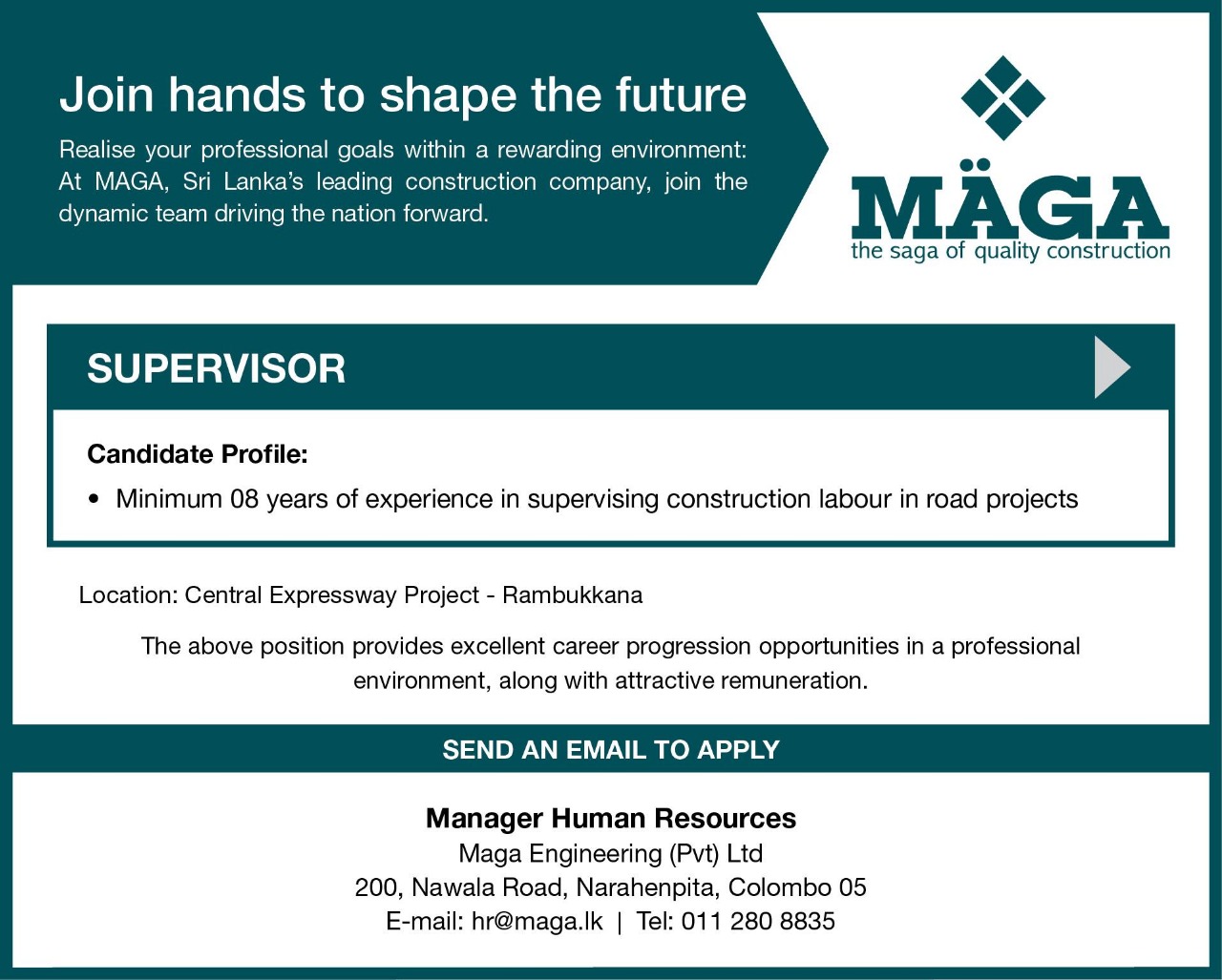 Join hands to shape the future

Realise your professional goals within a rewarding environment: At MAGA, Sri Lanka's leading construction company, join the dynamic team driving the nation forward.

MÄGA
the saga of quality construction

SUPERVISOR

Candidate Profile:

• Minimum 08 years of experience in supervising construction labour in road projects

Location: Central Expressway Project - Rambukkana

The above position provides excellent career progression opportunities in a professional environment, along with attractive remuneration.

SEND AN EMAIL TO APPLY

Manager Human Resources
Maga Engineering (Pvt) Ltd
200, Nawala Road, Narahenpita, Colombo 05
E-mail: hr@maga.lk | Tel: 011 280 8835